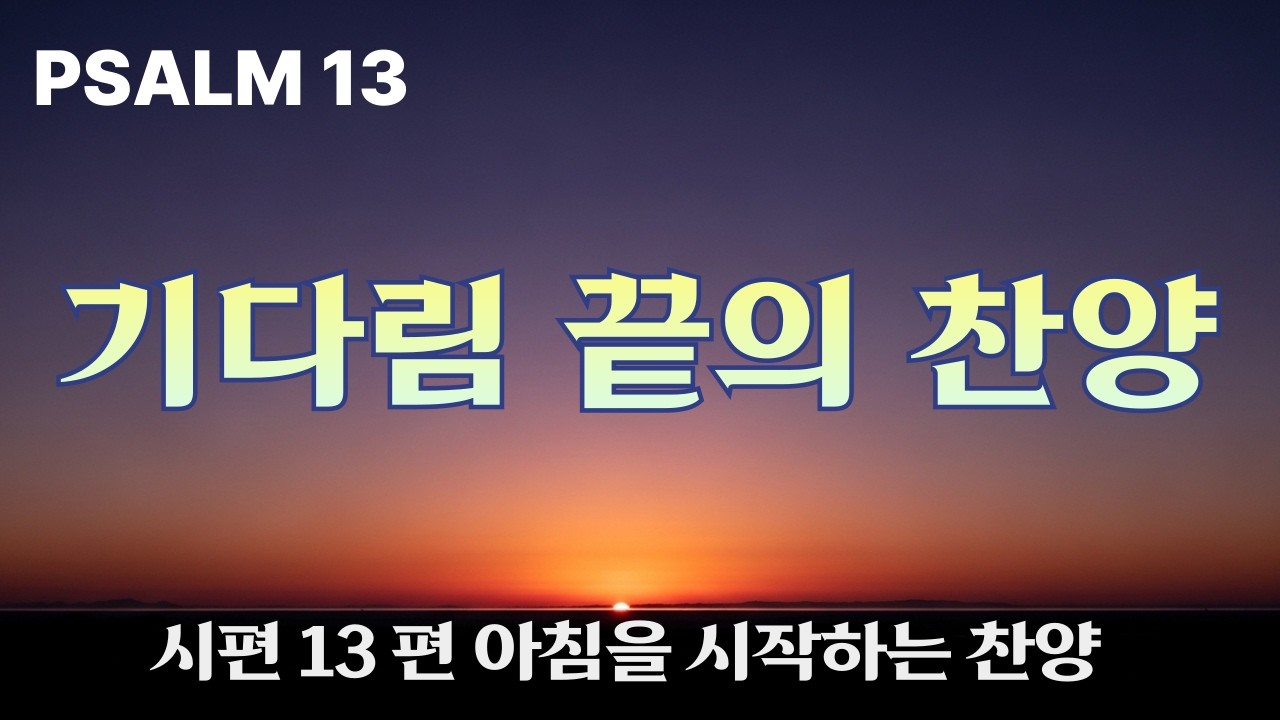 PSALM 13

기다림 끝의 찬양

시편 13 편 아침을 시작하는 찬양